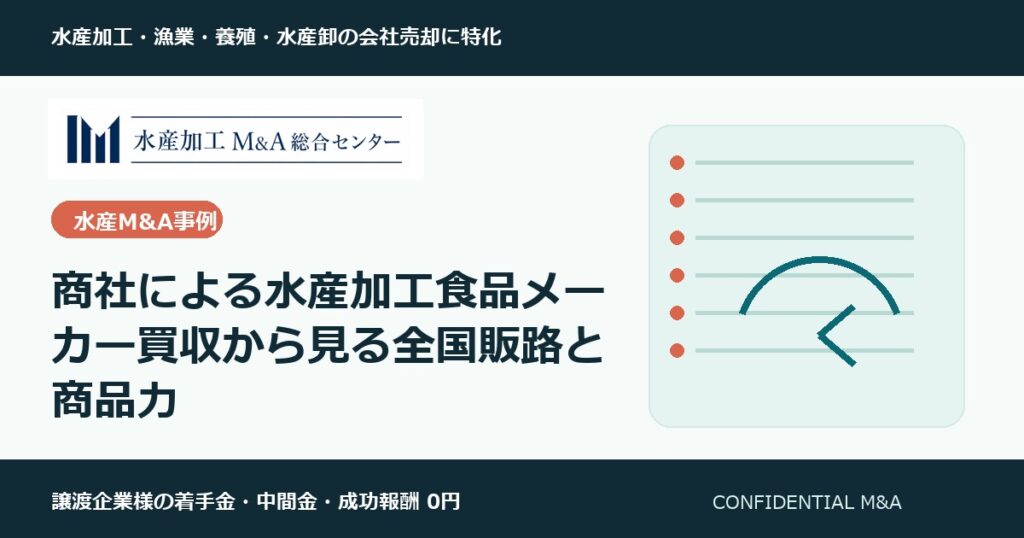 水産加工・漁業・養殖・水産卸の会社売却に特化

水産加工 M&A 総合センター

水産M&A事例

商社による水産加工食品メーカー買収から見る全国販路と商品力

譲渡企業様の着手金・中間金・成功報酬 0円

CONFIDENTIAL M&A